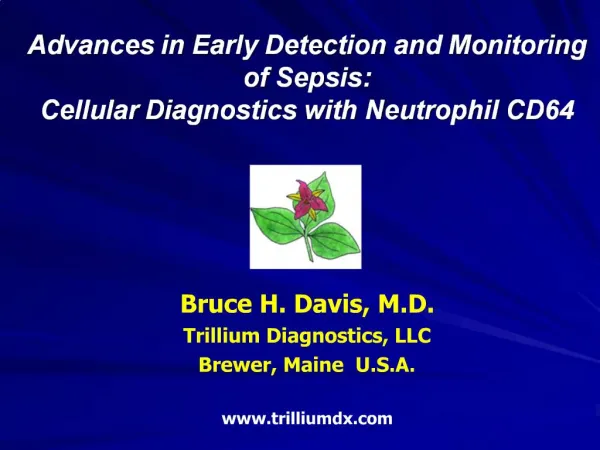 Advances in Early Detection and Monitoring of Sepsis:
Cellular Diagnostics with Neutrophil CD64

Bruce H. Davis, M.D.
Trillium Diagnostics, LLC
Brewer, Maine U.S.A.

www.trilliumdx.com